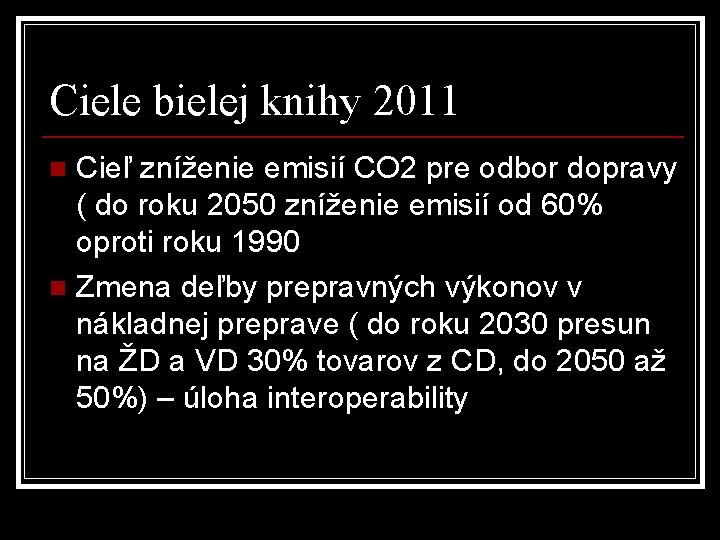 Ciele bielej knihy 2011

Cieľ zníženie emisií CO2 pre odbor dopravy ( do roku 2050 zníženie emisií od 60% oproti roku 1990

Zmena deľby prepravných výkonov v nákladnej preprave ( do roku 2030 presun na ŽD a VD 30% tovarov z CD, do 2050 až 50%) – úloha interoperability